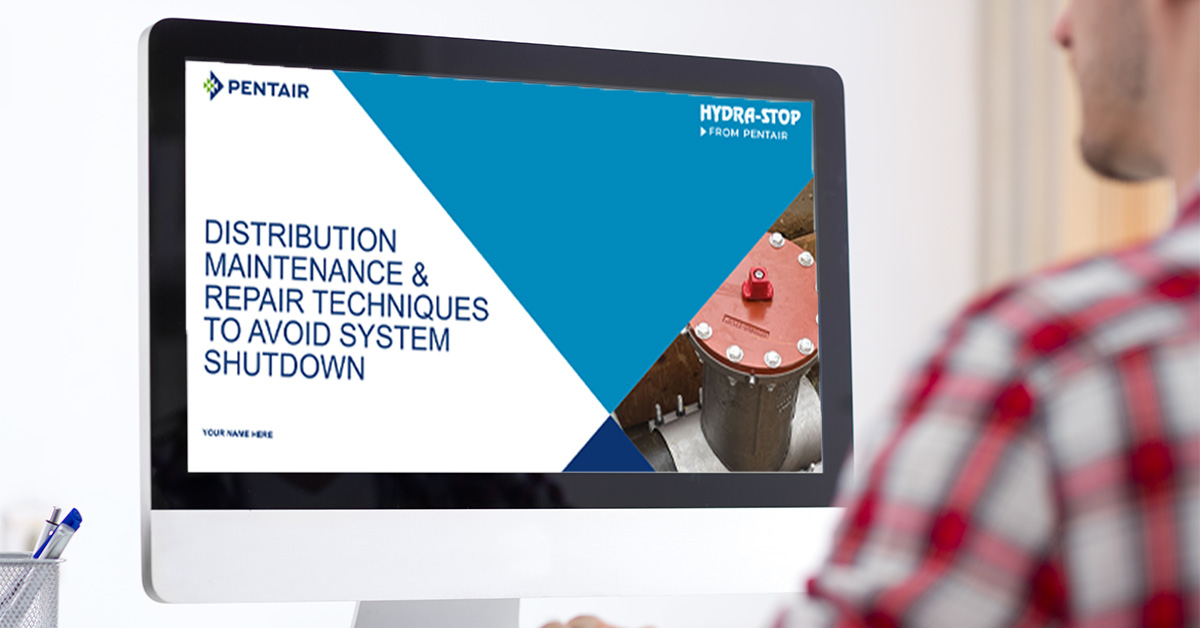 PENTAIR

HYDRA-STOP
FROM PENTAIR

DISTRIBUTION MAINTENANCE & REPAIR TECHNIQUES TO AVOID SYSTEM SHUTDOWN

YOUR NAME HERE